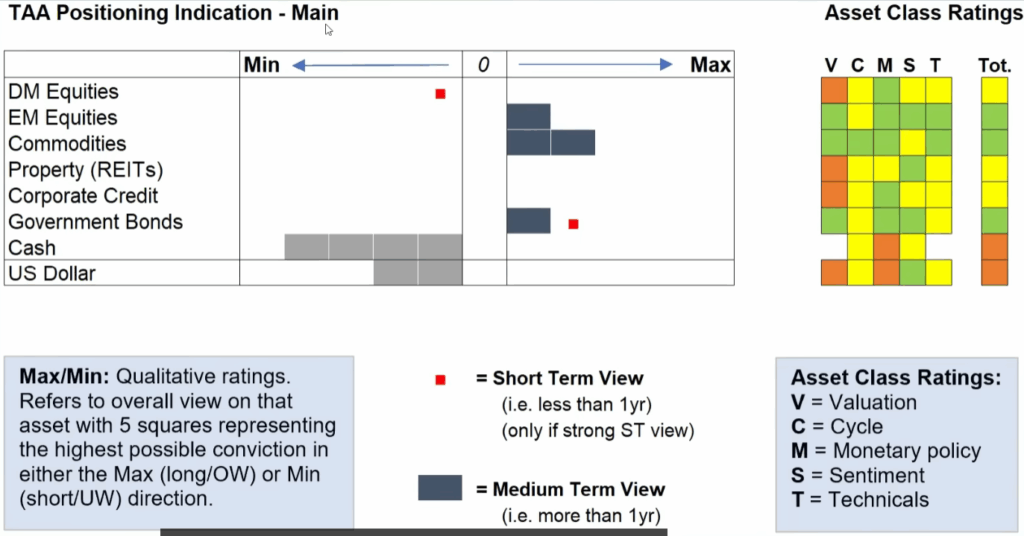 TAA Positioning Indication - Main

Asset Class Ratings

| | Min | 0 | Max |
|---|---|---|---|
| DM Equities | | | |
| EM Equities | | | |
| Commodities | | | |
| Property (REITs) | | | |
| Corporate Credit | | | |
| Government Bonds | | | |
| Cash | | | |
| US Dollar | | | |

V C M S T Tot.

Max/Min: Qualitative ratings. Refers to overall view on that asset with 5 squares representing the highest possible conviction in either the Max (long/OW) or Min (short/UW) direction.

= Short Term View
(i.e. less than 1yr)
(only if strong ST view)

= Medium Term View
(i.e. more than 1yr)

Asset Class Ratings:
V = Valuation
C = Cycle
M = Monetary policy
S = Sentiment
T = Technicals